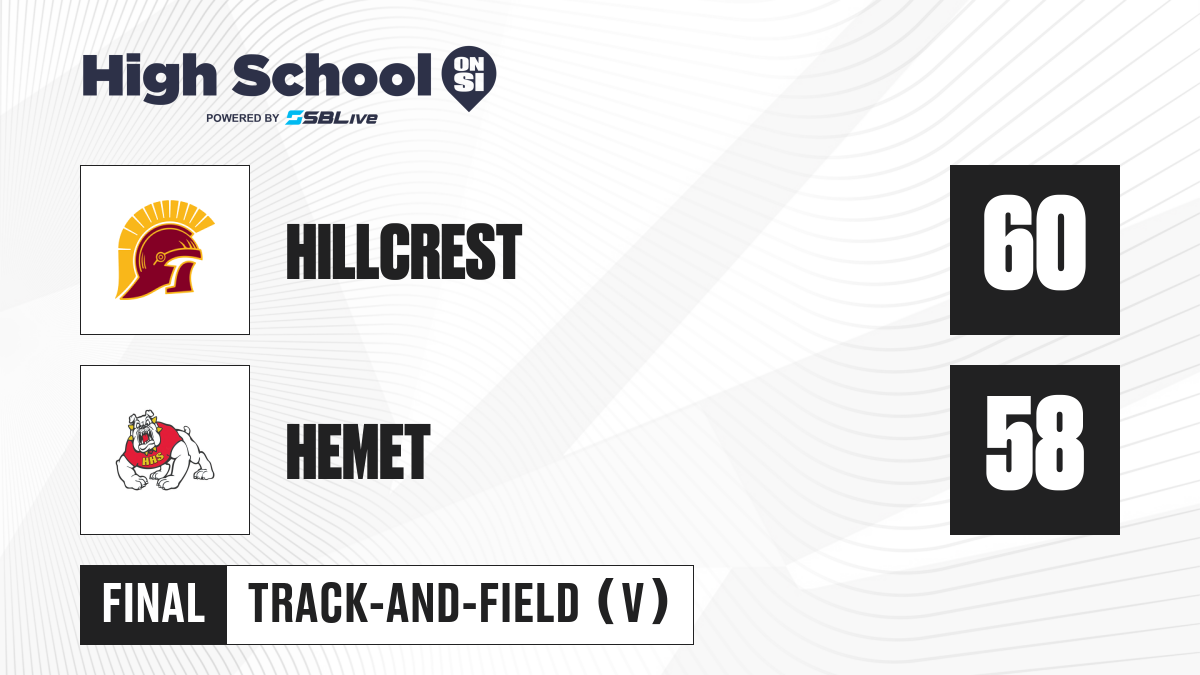 High School ON SI
POWERED BY SBLive

HILLCREST

60

HHS

HEMET

58

FINAL TRACK-AND-FIELD (V)